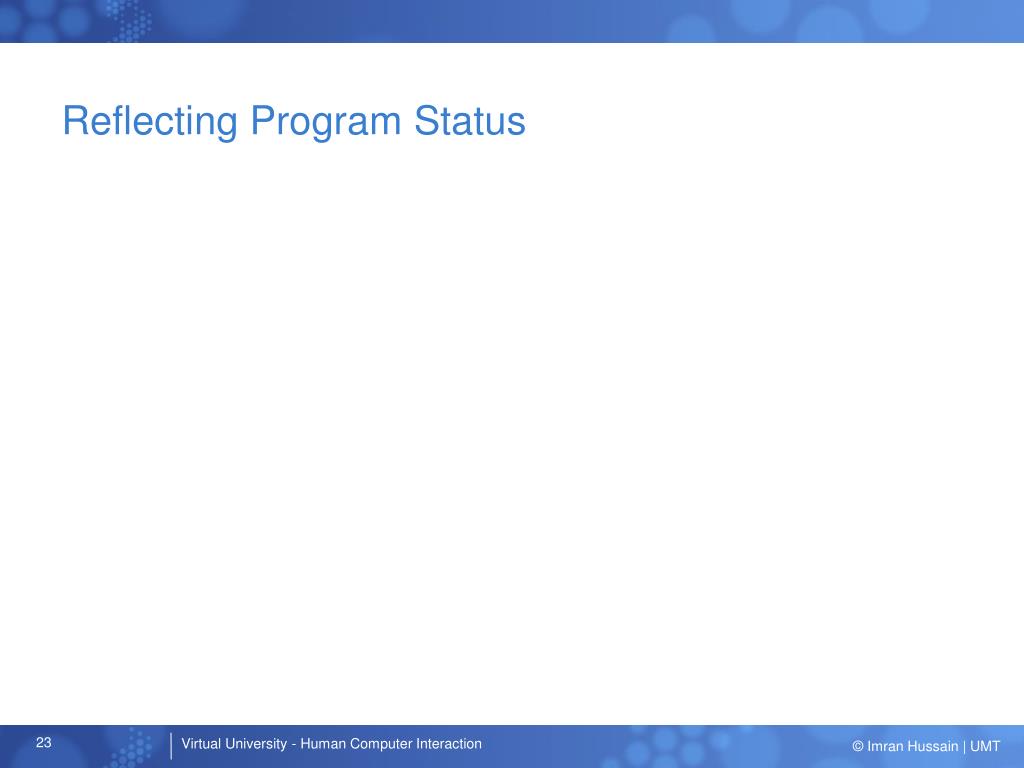 Reflecting Program Status

23

Virtual University - Human Computer Interaction

© Imran Hussain | UMT